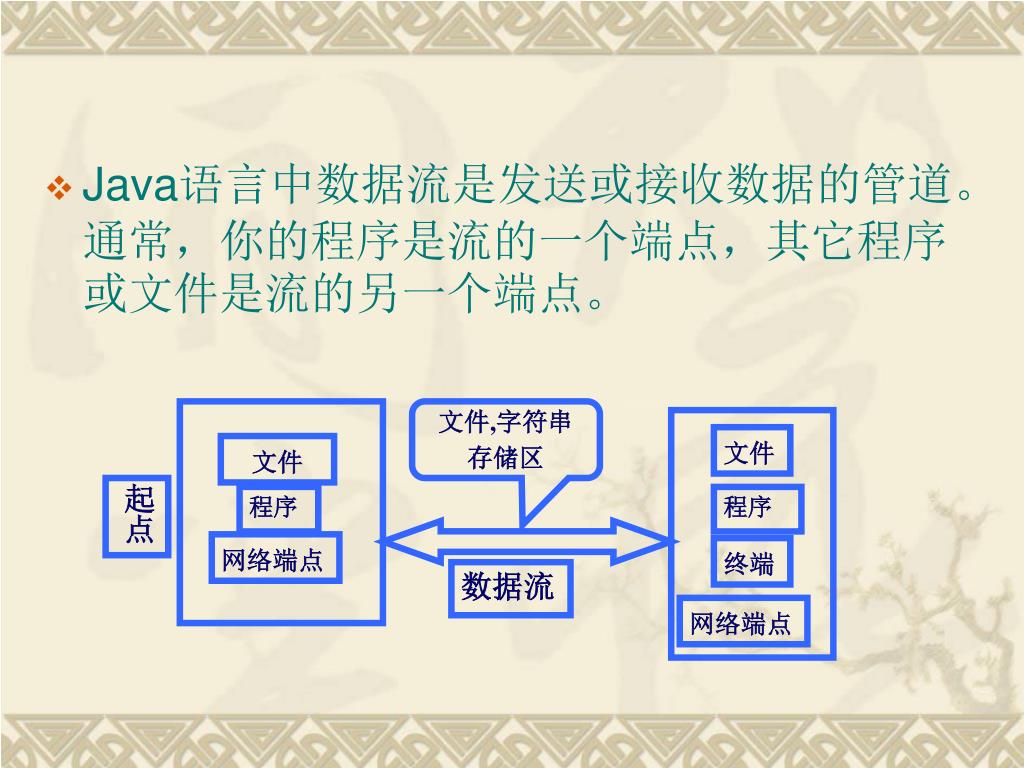 ❖ Java语言中数据流是发送或接收数据的管道。通常，你的程序是流的一个端点，其它程序或文件是流的另一个端点。

起点

文件

程序

网络端点

文件,字符串存储区

数据流

文件

程序

终端

网络端点